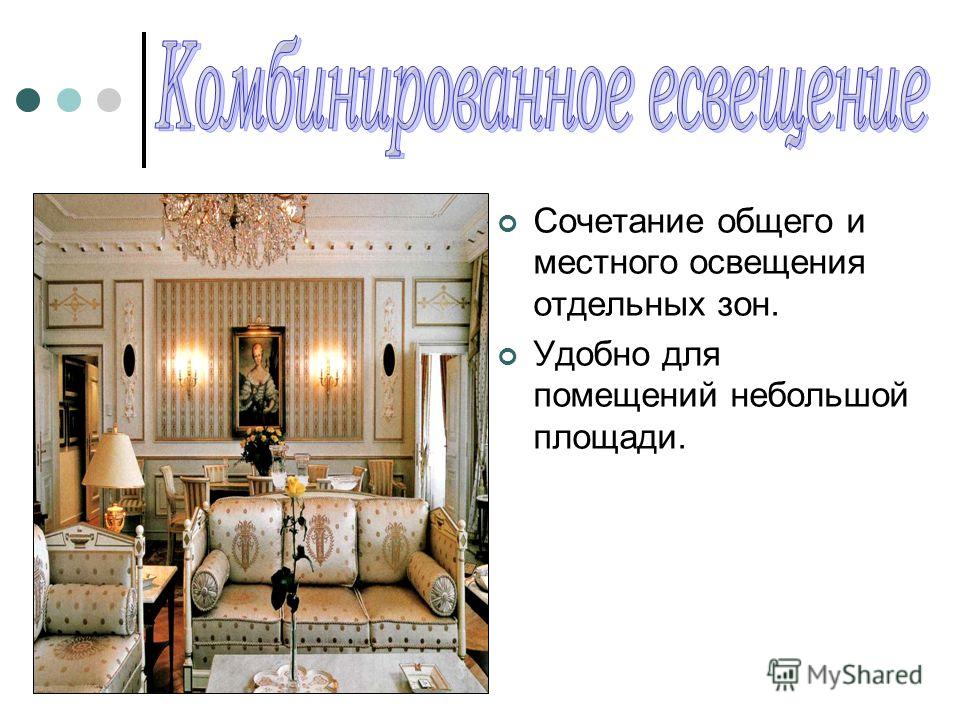 Комбинированное есвещение

Сочетание общего и местного освещения отдельных зон.

Удобно для помещений небольшой площади.

MyShared